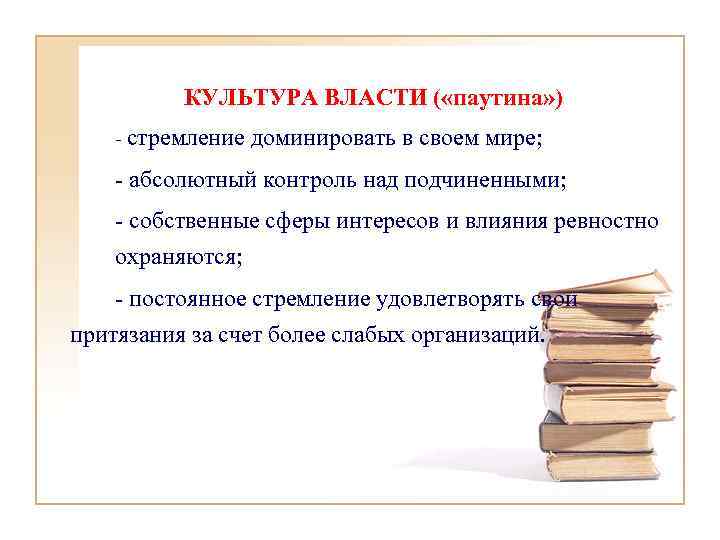 КУЛЬТУРА ВЛАСТИ («паутина»)

- стремление доминировать в своем мире;

- абсолютный контроль над подчиненными;

- собственные сферы интересов и влияния ревностно охраняются;

- постоянное стремление удовлетворять свои притязания за счет более слабых организаций.